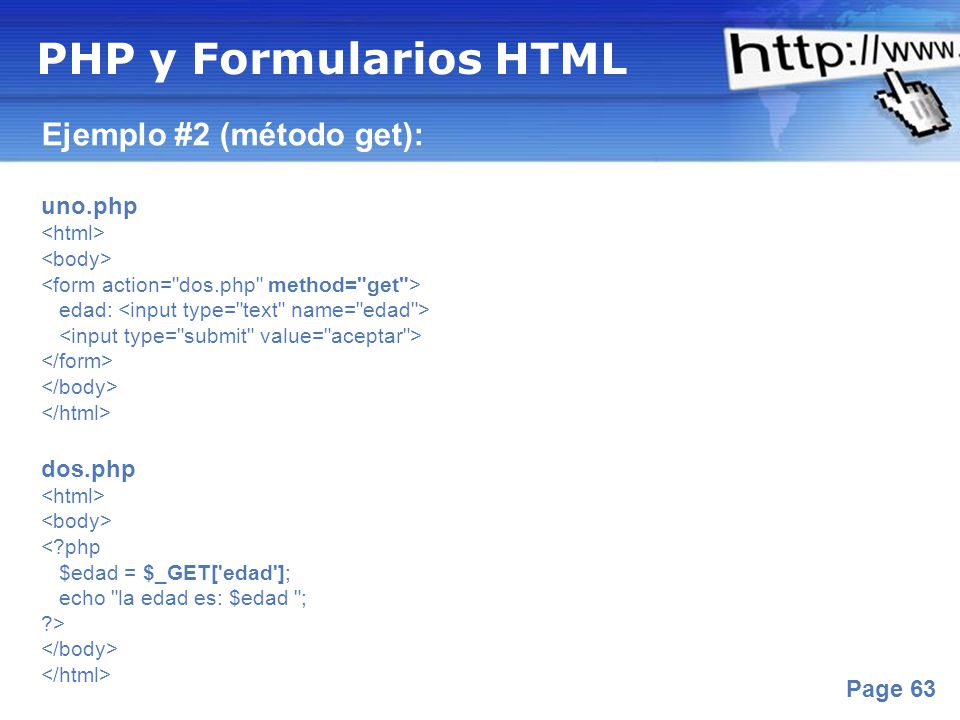 PHP y Formularios HTML

http://www.

Ejemplo #2 (método get):

uno.php
<html>
<body>
<form action="dos.php" method="get">
edad: <input type="text" name="edad">
<input type="submit" value="aceptar">
</form>
</body>
</html>

dos.php
<html>
<body>
<?php
$edad = $_GET['edad'];
echo "la edad es: $edad ";
?>
</body>
</html>

Page 63